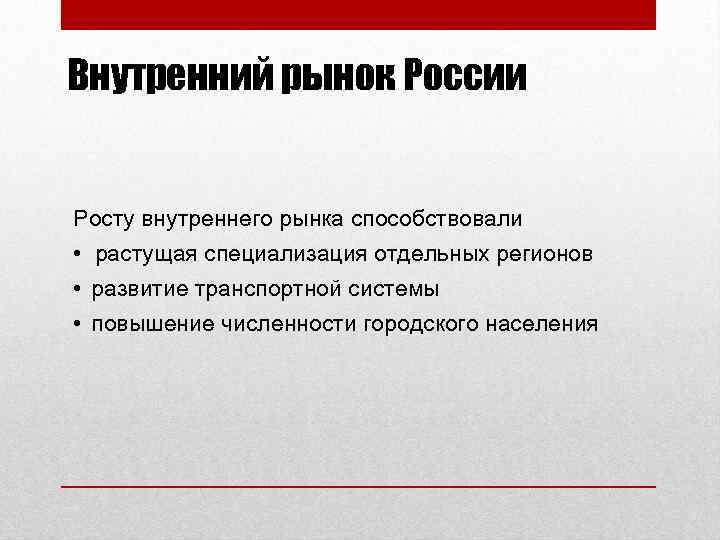 Внутренний рынок России

Росту внутреннего рынка способствовали
• растущая специализация отдельных регионов
• развитие транспортной системы
• повышение численности городского населения